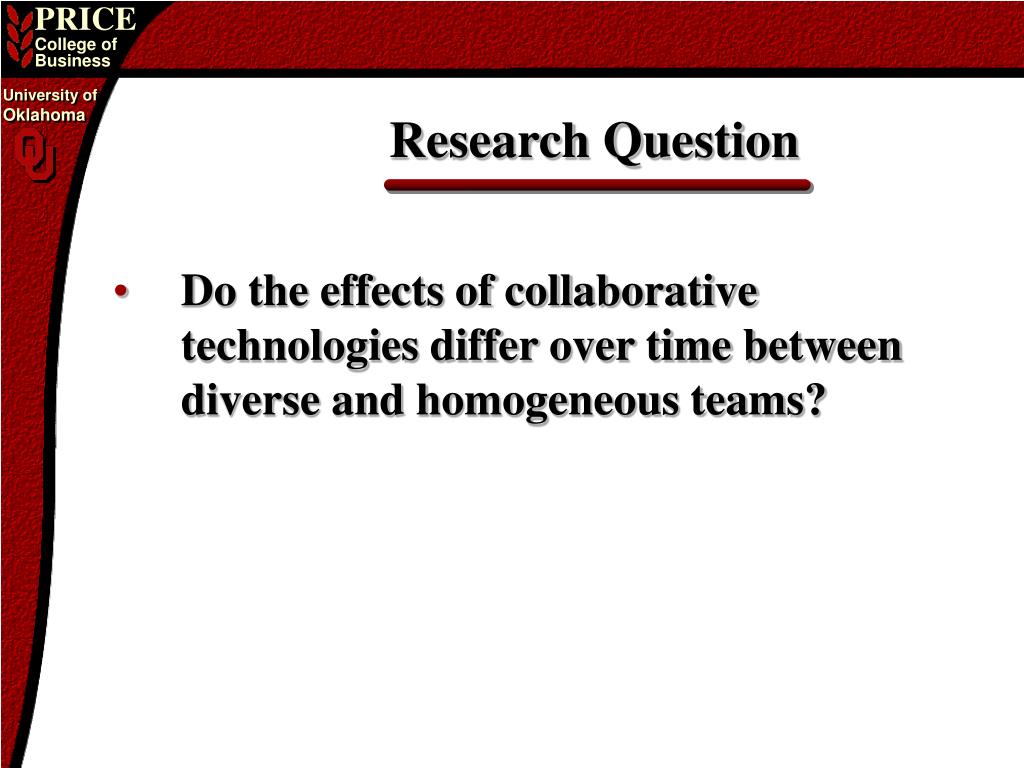 PRICE
College of
Business

University of
Oklahoma

OU

Research Question

• Do the effects of collaborative technologies differ over time between diverse and homogeneous teams?